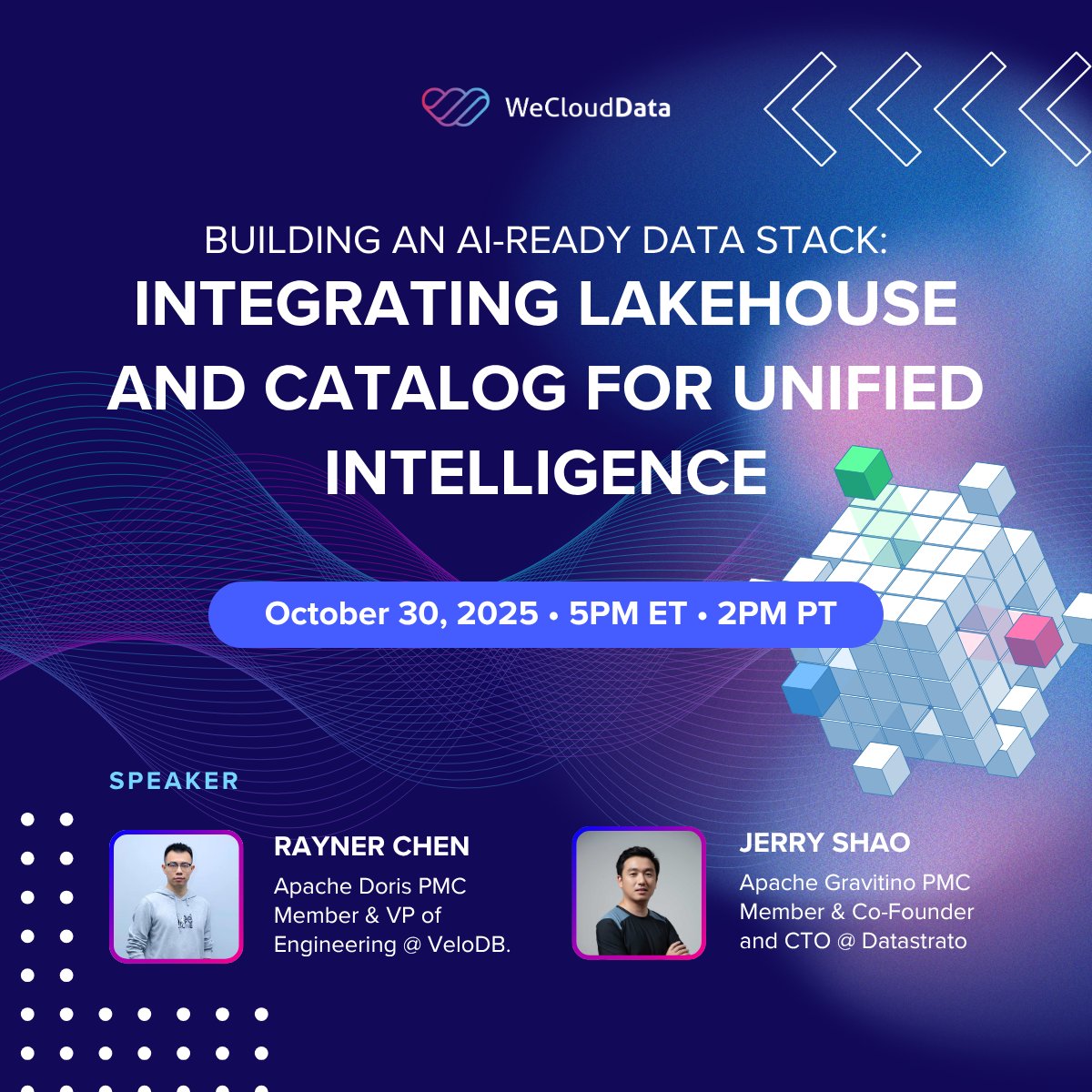 WeCloudData

BUILDING AN AI-READY DATA STACK:
INTEGRATING LAKEHOUSE AND CATALOG FOR UNIFIED INTELLIGENCE

October 30, 2025 • 5PM ET • 2PM PT

SPEAKER

RAYNER CHEN
Apache Doris PMC Member & VP of Engineering @ VeloDB.

JERRY SHAO
Apache Gravitino PMC Member & Co-Founder and CTO @ Datastrato